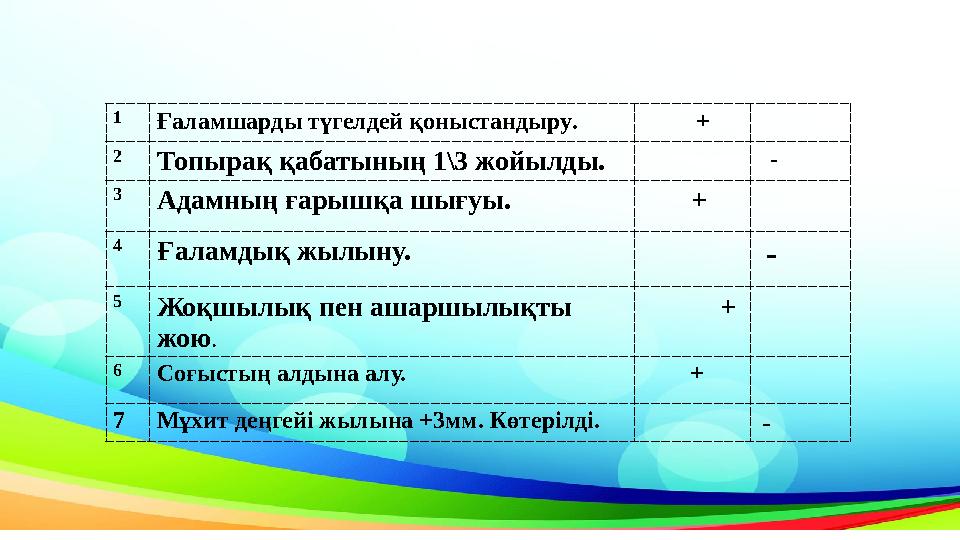 | 1 | Ғаламшарды түгелдей қоныстандыру. | + |  |
|---|---|---|---|
| 2 | Топырақ қабатының 1\3 жойылды. |  | - |
| 3 | Адамның ғарышқа шығуы. | + |  |
| 4 | Ғаламдық жылыну. |  | - |
| 5 | Жоқшылық пен ашаршылықты жою. | + |  |
| 6 | Соғыстың алдына алу. | + |  |
| 7 | Мұхит деңгейі жылына +3мм. Көтерілді. |  | - |